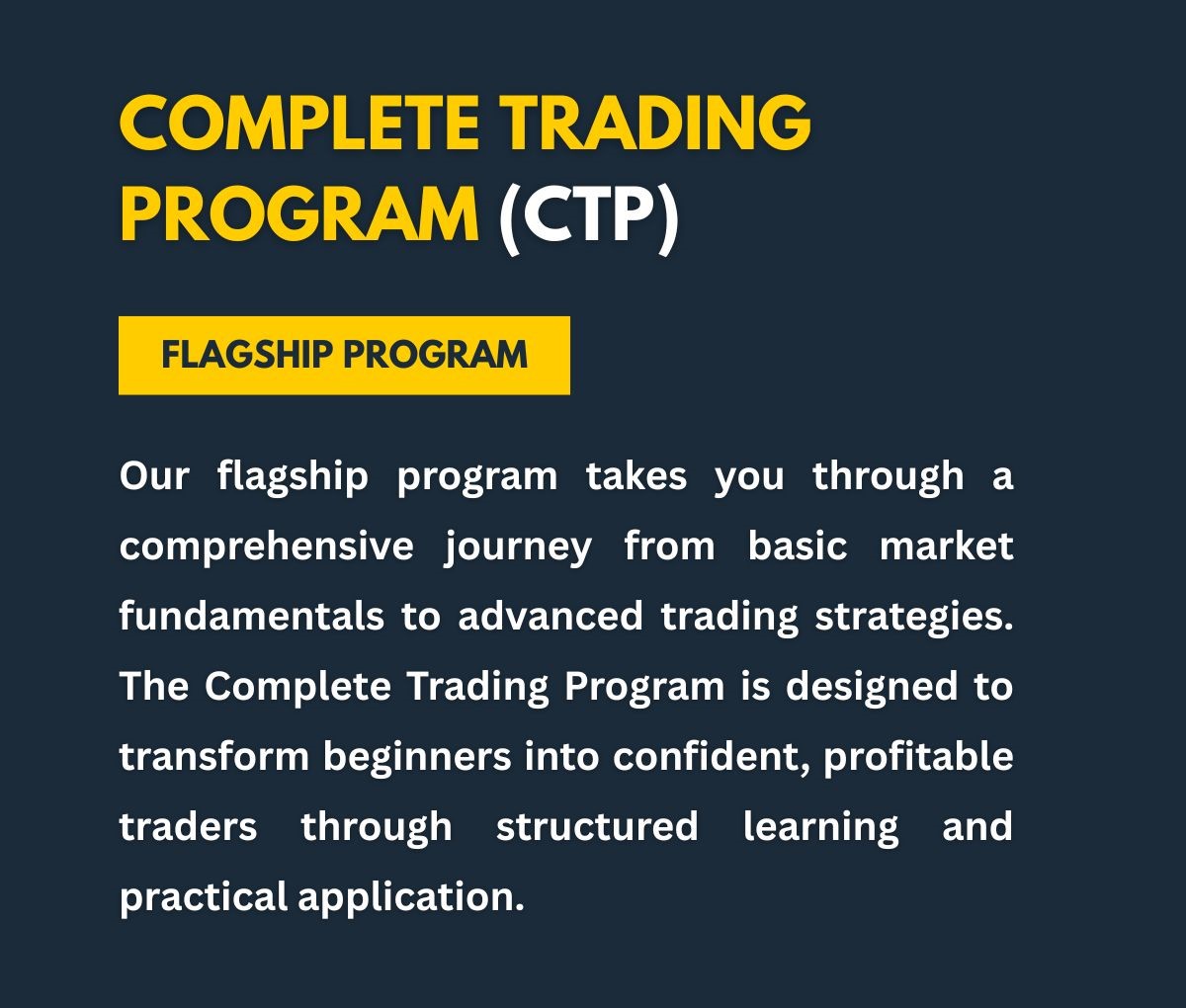 COMPLETE TRADING PROGRAM (CTP)

FLAGSHIP PROGRAM

Our flagship program takes you through a comprehensive journey from basic market fundamentals to advanced trading strategies. The Complete Trading Program is designed to transform beginners into confident, profitable traders through structured learning and practical application.